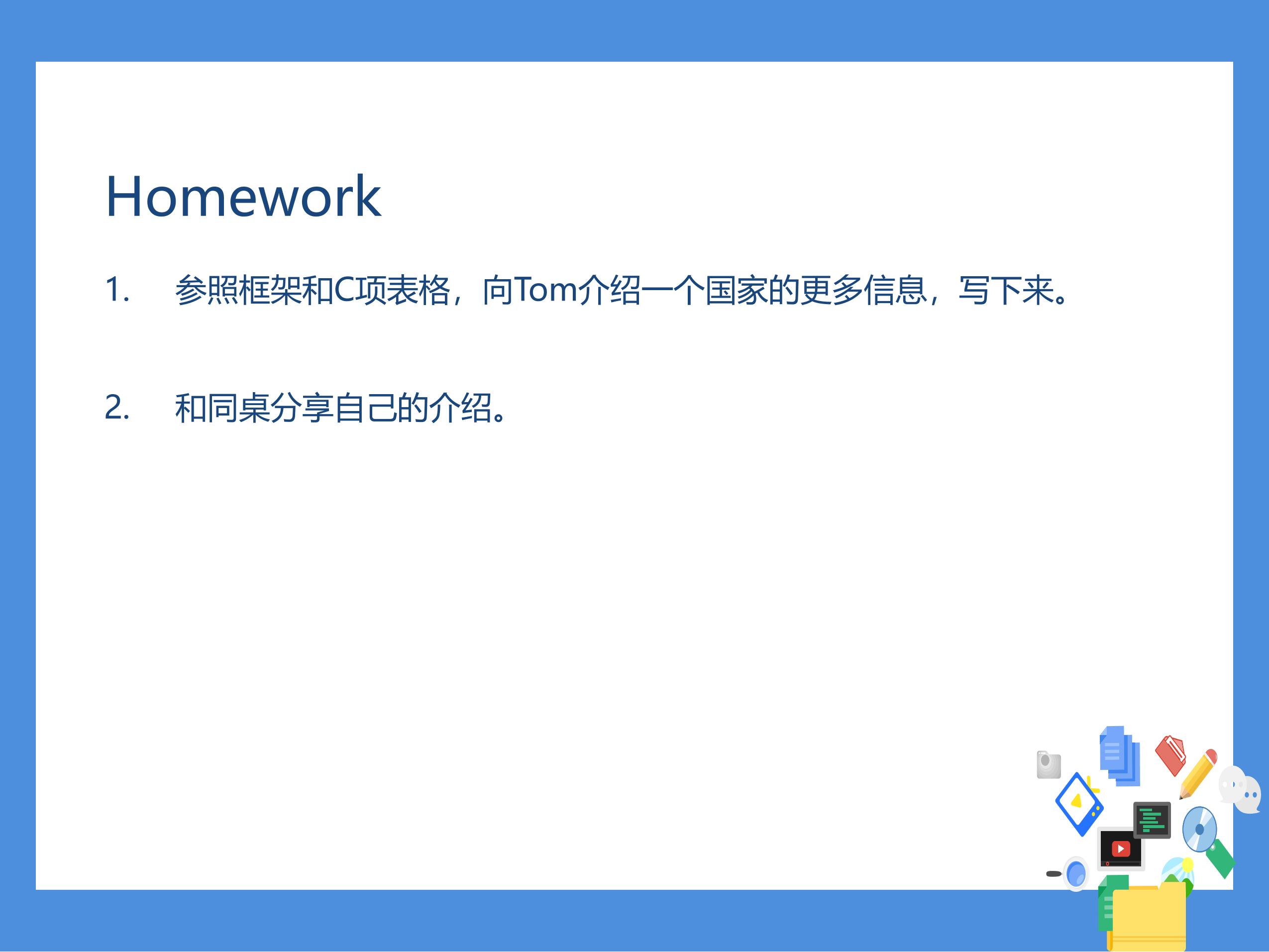 Homework

1. 参照框架和C项表格，向Tom介绍一个国家的更多信息，写下来。

2. 和同桌分享自己的介绍。